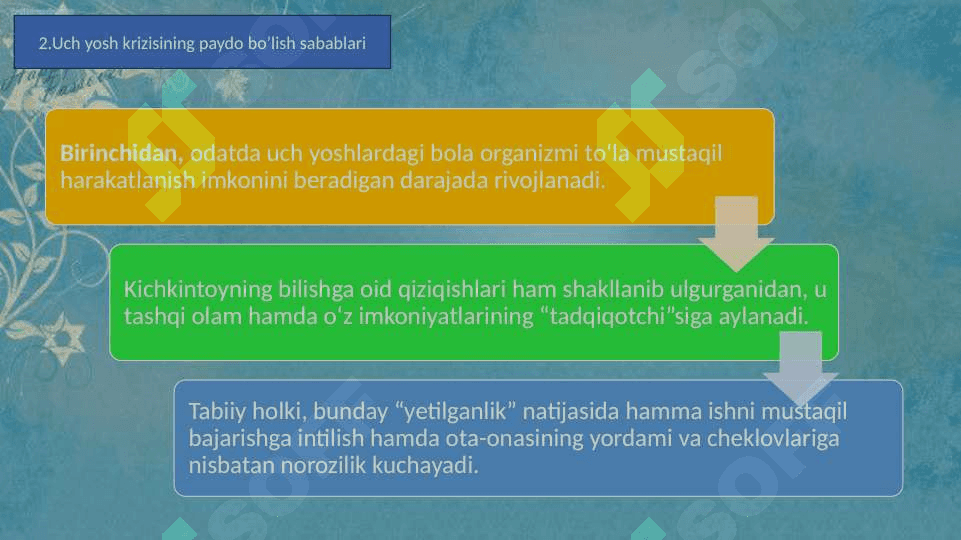 2.Uch yosh krizisining paydo bo'lish sabablari

Birinchidan, odatda uch yoshlardagi bola organizmi to'la mustaqil harakatlanish imkonini beradigan darajada rivojlanadi.

Kichkintoyning bilishga oid qiziqishlari ham shakllanib ulgurganidan, u tashqi olam hamda o'z imkoniyatlarining "tadqiqotchi"siga aylanadi.

Tabiiy holki, bunday "yetilganlik" natijasida hamma ishni mustaqil bajarishga intilish hamda ota-onasining yordami va cheklovlariga nisbatan norozilik kuchayadi.